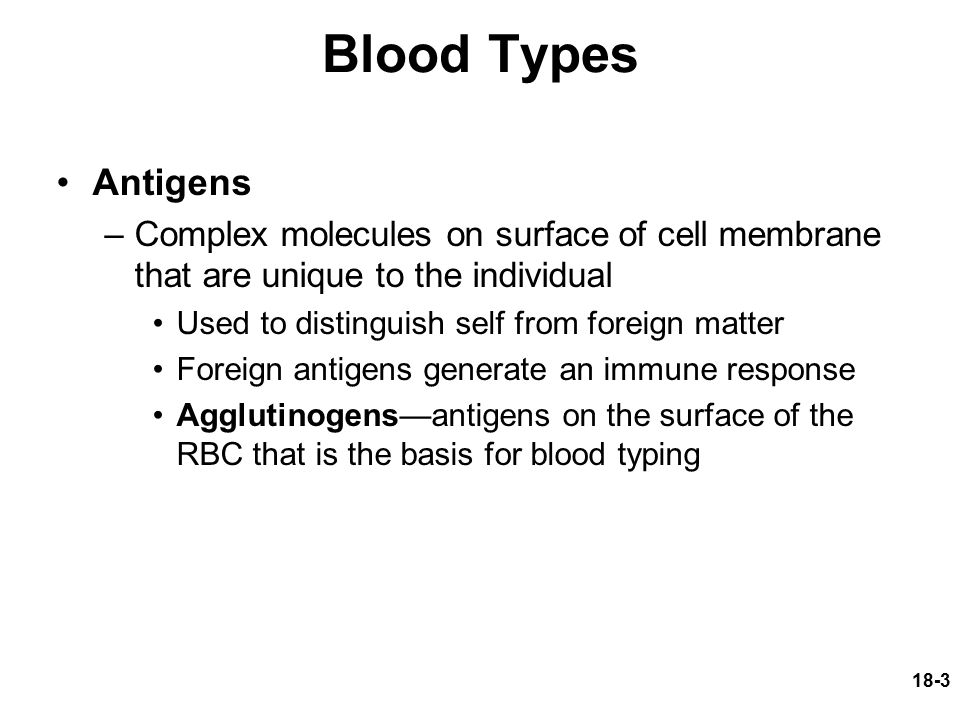 Blood Types

• Antigens

– Complex molecules on surface of cell membrane that are unique to the individual

• Used to distinguish self from foreign matter

• Foreign antigens generate an immune response

• Agglutinogens—antigens on the surface of the RBC that is the basis for blood typing

18-3